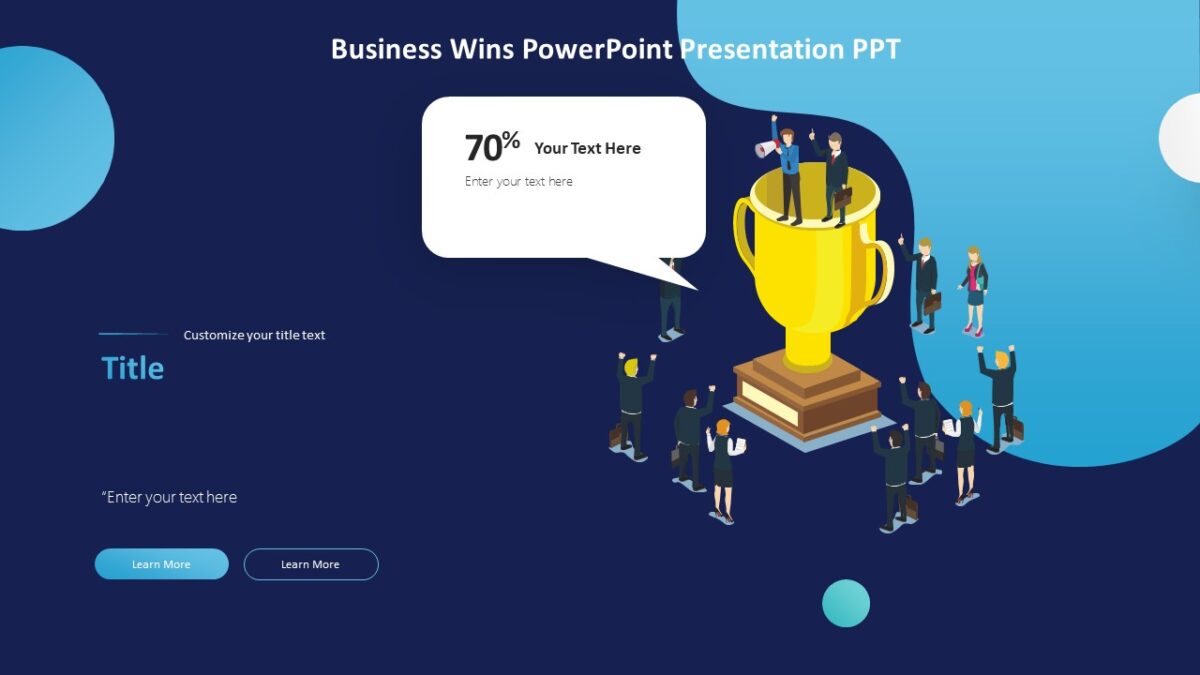 Business Wins PowerPoint Presentation PPT

70% Your Text Here

Enter your text here

Customize your title text

Title

"Enter your text here

Learn More

Learn More